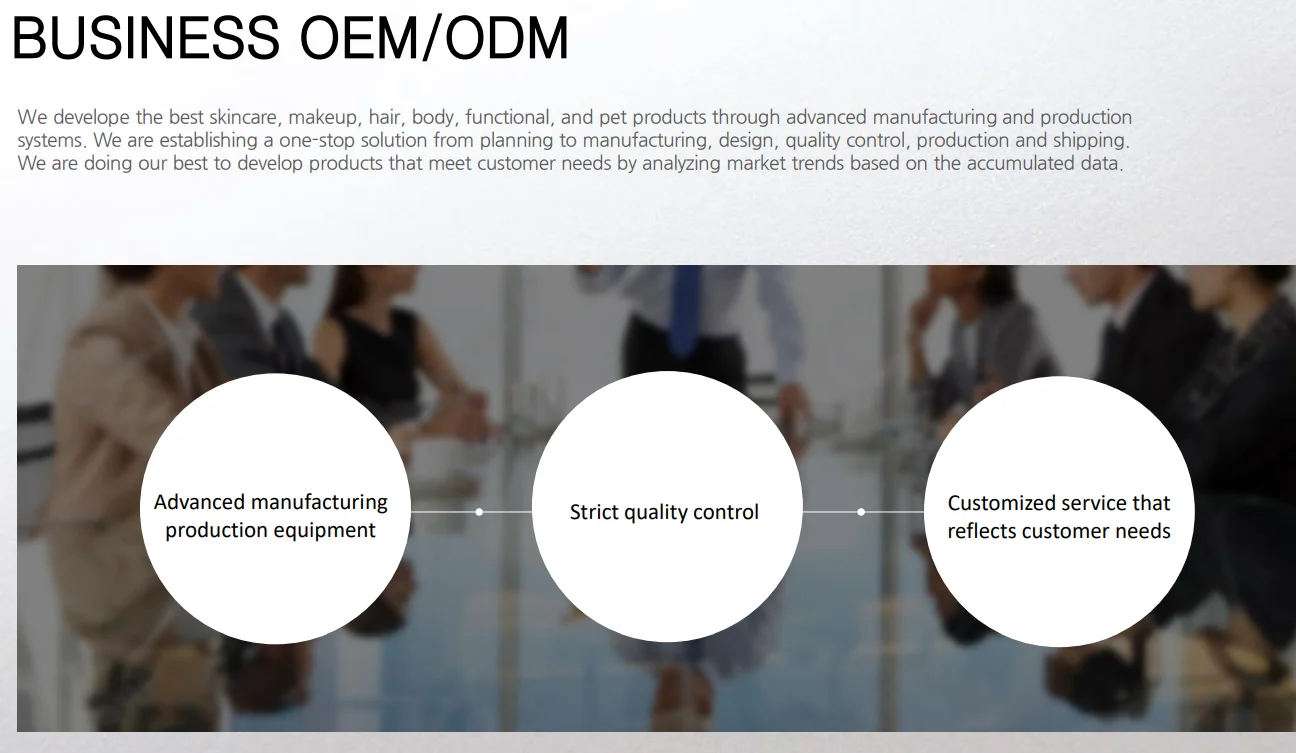 BUSINESS OEM/ODM

We develope the best skincare, makeup, hair, body, functional, and pet products through advanced manufacturing and production systems. We are establishing a one-stop solution from planning to manufacturing, design, quality control, production and shipping. We are doing our best to develop products that meet customer needs by analyzing market trends based on the accumulated data.

Advanced manufacturing production equipment

Strict quality control

Customized service that reflects customer needs